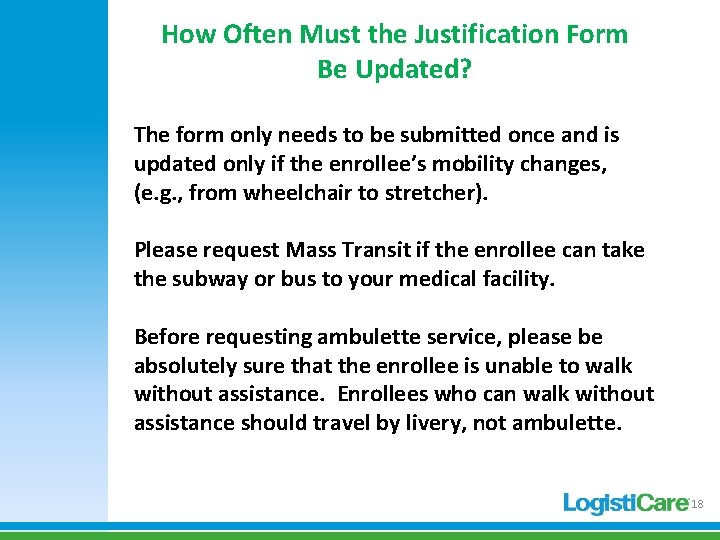 How Often Must the Justification Form Be Updated?

The form only needs to be submitted once and is updated only if the enrollee's mobility changes, (e.g., from wheelchair to stretcher).

Please request Mass Transit if the enrollee can take the subway or bus to your medical facility.

Before requesting ambulette service, please be absolutely sure that the enrollee is unable to walk without assistance. Enrollees who can walk without assistance should travel by livery, not ambulette.

LogistiCare 18